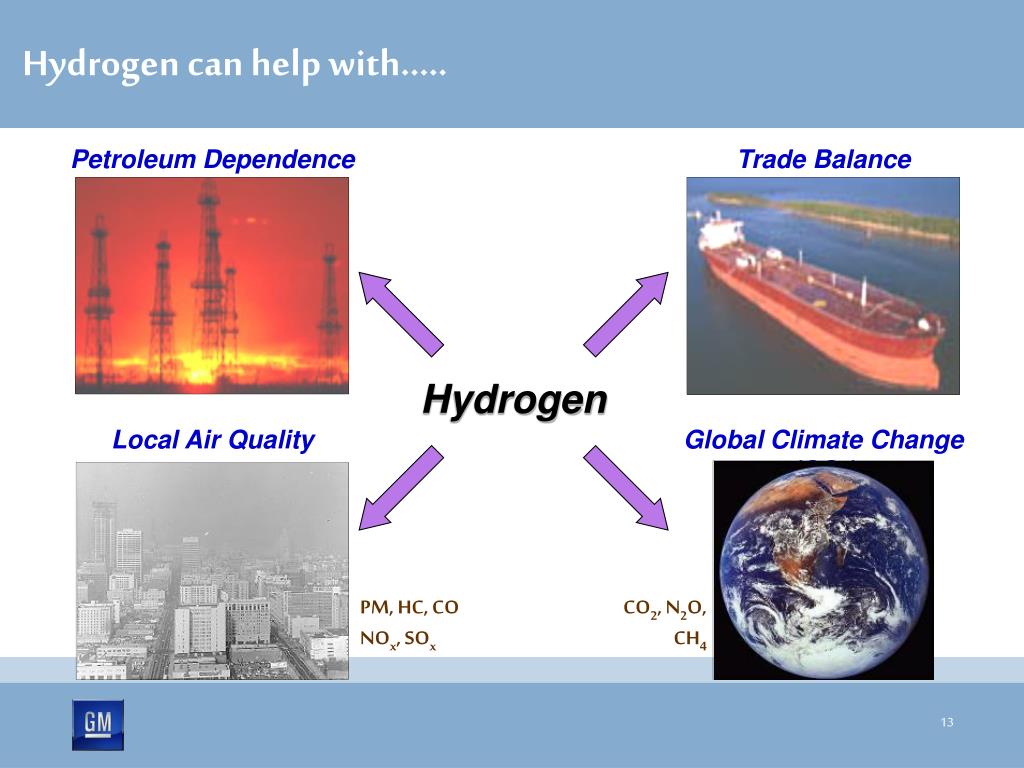 Hydrogen can help with.....

Petroleum Dependence

Trade Balance

Hydrogen

Local Air Quality

Global Climate Change

PM, HC, CO
$NO_x$, $SO_x$

$CO_2$, $N_2O$,
$CH_4$

GM

13